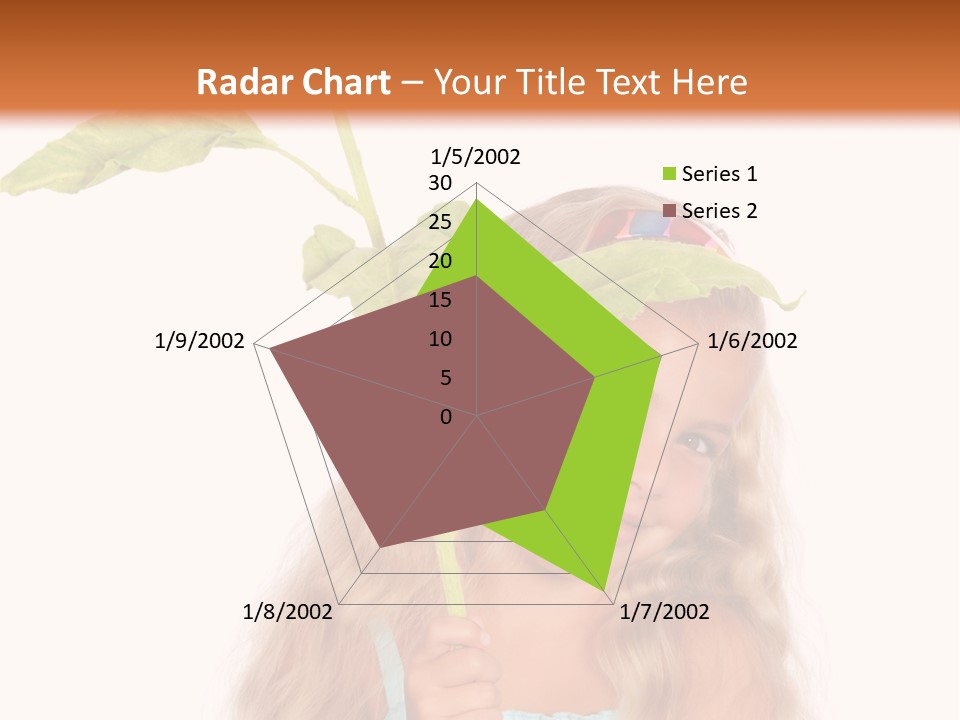 Radar Chart – Your Title Text Here

1/5/2002
30
25
20
15
10
5
0
1/6/2002
1/7/2002
1/8/2002
1/9/2002

Series 1
Series 2